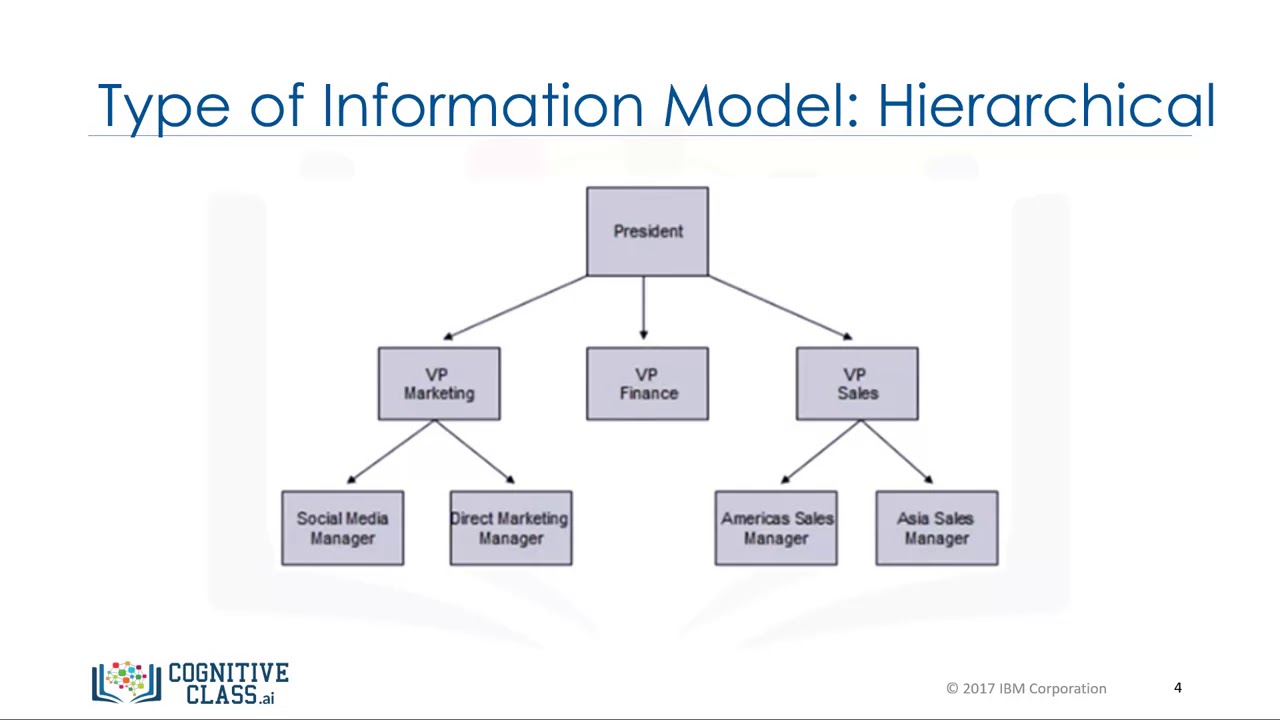 Type of Information Model: Hierarchical

President

VP Marketing

VP Finance

VP Sales

Social Media Manager

Direct Marketing Manager

Americas Sales Manager

Asia Sales Manager

COGNITIVE CLASS.ai

© 2017 IBM Corporation

4